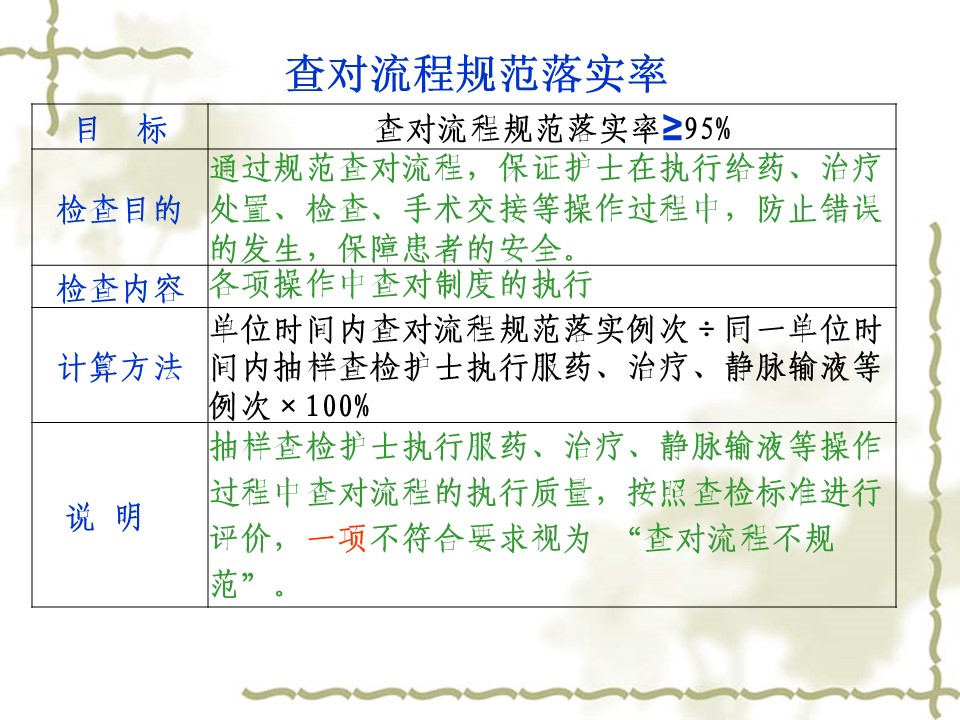 查对流程规范落实率

| 目　标 | 查对流程规范落实率≥95% |
|---|---|
| 检查目的 | 通过规范查对流程，保证护士在执行给药、治疗处置、检查、手术交接等操作过程中，防止错误的发生，保障患者的安全。 |
| 检查内容 | 各项操作中查对制度的执行 |
| 计算方法 | 单位时间内查对流程规范落实例次÷同一单位时间内抽样查检护士执行服药、治疗、静脉输液等例次×100% |
| 说　明 | 抽样查检护士执行服药、治疗、静脉输液等操作过程中查对流程的执行质量，按照查检标准进行评价，一项不符合要求视为 “查对流程不规范”。 |